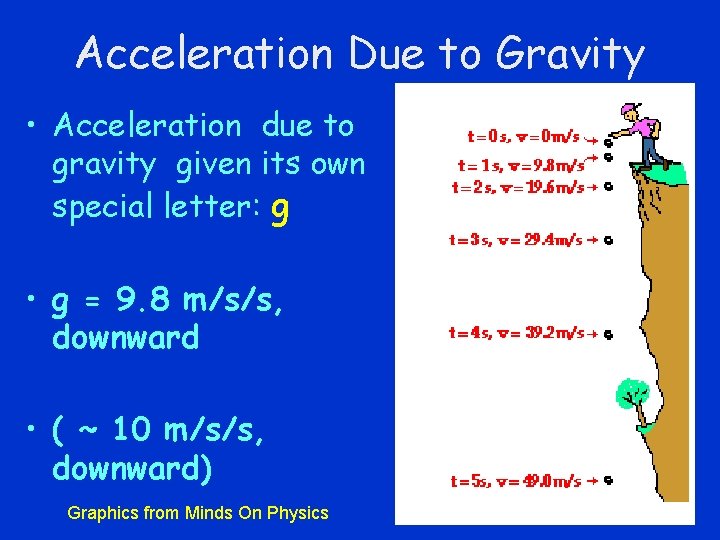 Acceleration Due to Gravity

• Acceleration due to gravity given its own special letter: g

• g = 9.8 m/s/s, downward

• ( ~ 10 m/s/s, downward)

Graphics from Minds On Physics

t = 0 s, v = 0 m/s
t = 1 s, v = 9.8 m/s
t = 2 s, v = 19.6 m/s
t = 3 s, v = 29.4 m/s
t = 4 s, v = 39.2 m/s
t = 5 s, v = 49.0 m/s